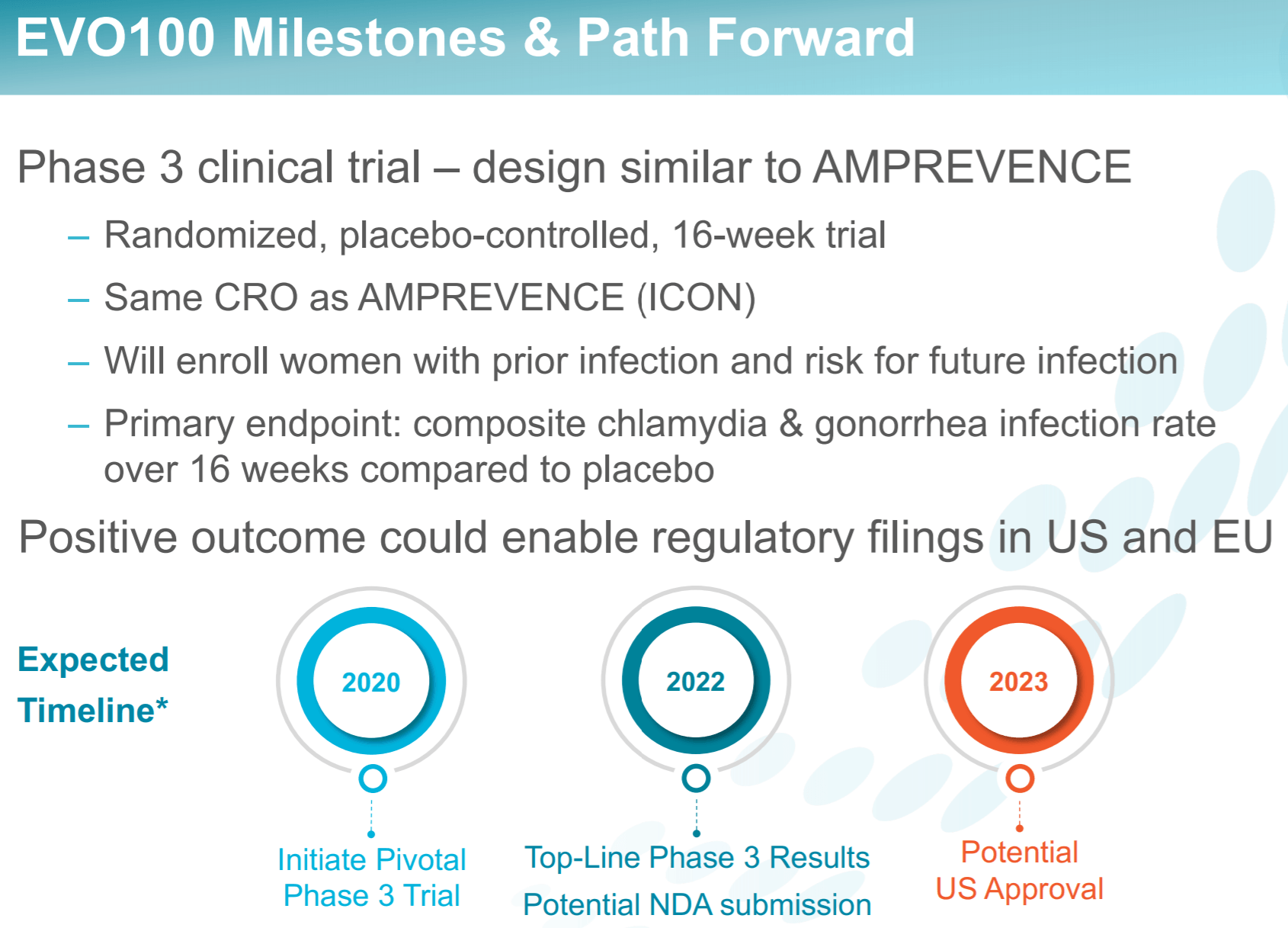 EVO100 Milestones & Path Forward

Phase 3 clinical trial – design similar to AMPREVENCE

– Randomized, placebo-controlled, 16-week trial

– Same CRO as AMPREVENCE (ICON)

– Will enroll women with prior infection and risk for future infection

– Primary endpoint: composite chlamydia & gonorrhea infection rate over 16 weeks compared to placebo

Positive outcome could enable regulatory filings in US and EU

Expected Timeline*

2020

Initiate Pivotal Phase 3 Trial

2022

Top-Line Phase 3 Results
Potential NDA submission

2023

Potential US Approval